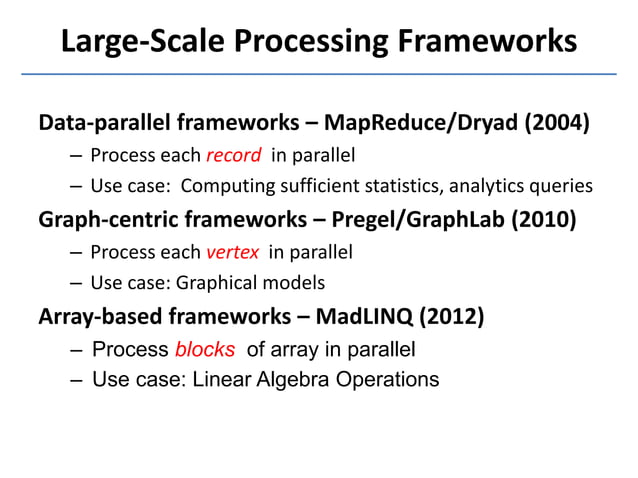 Large-Scale Processing Frameworks

Data-parallel frameworks – MapReduce/Dryad (2004)
– Process each record in parallel
– Use case: Computing sufficient statistics, analytics queries

Graph-centric frameworks – Pregel/GraphLab (2010)
– Process each vertex in parallel
– Use case: Graphical models

Array-based frameworks – MadLINQ (2012)
– Process blocks of array in parallel
– Use case: Linear Algebra Operations